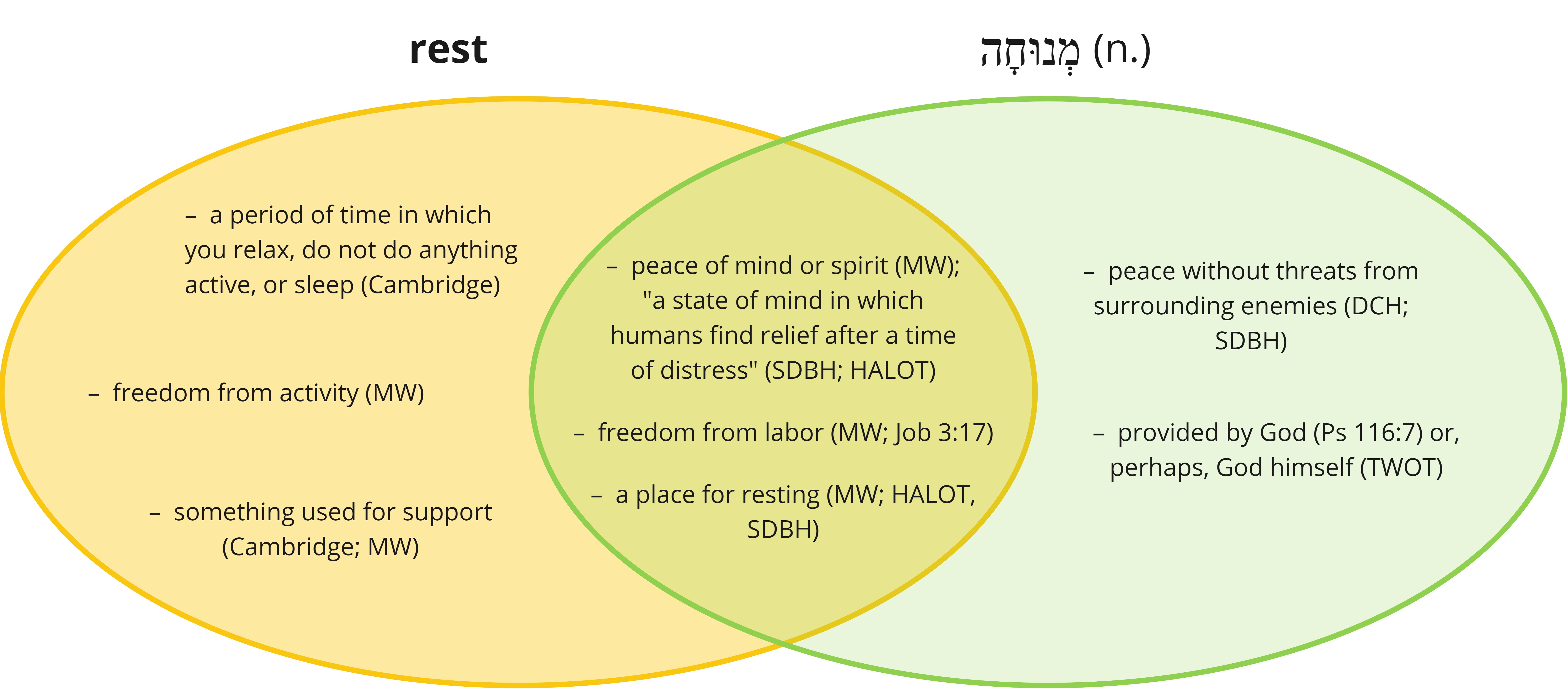 rest

מְנוּחָה (n.)

– a period of time in which you relax, do not do anything active, or sleep (Cambridge)

– freedom from activity (MW)

– something used for support (Cambridge; MW)

– peace of mind or spirit (MW); "a state of mind in which humans find relief after a time of distress" (SDBH; HALOT)

– freedom from labor (MW; Job 3:17)

– a place for resting (MW; HALOT, SDBH)

– peace without threats from surrounding enemies (DCH; SDBH)

– provided by God (Ps 116:7) or, perhaps, God himself (TWOT)